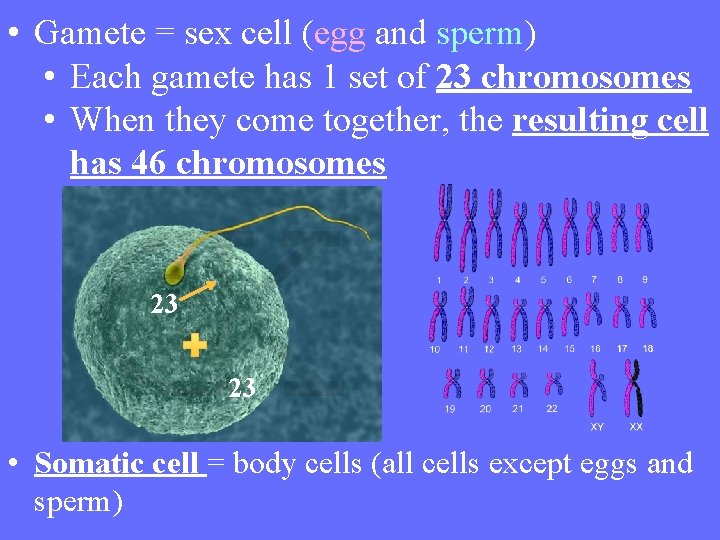 • Gamete = sex cell (egg and sperm)
  • Each gamete has 1 set of 23 chromosomes
  • When they come together, the resulting cell has 46 chromosomes

23

23

1 2 3 4 5 6 7 8 9
10 11 12 13 14 15 16 17 18
19 20 21 22 XY XX

• Somatic cell = body cells (all cells except eggs and sperm)